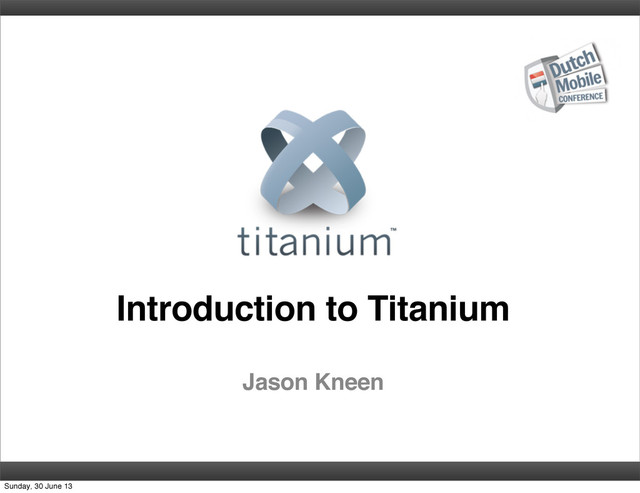 Dutch Mobile CONFERENCE

titanium™

Introduction to Titanium

Jason Kneen

Sunday, 30 June 13